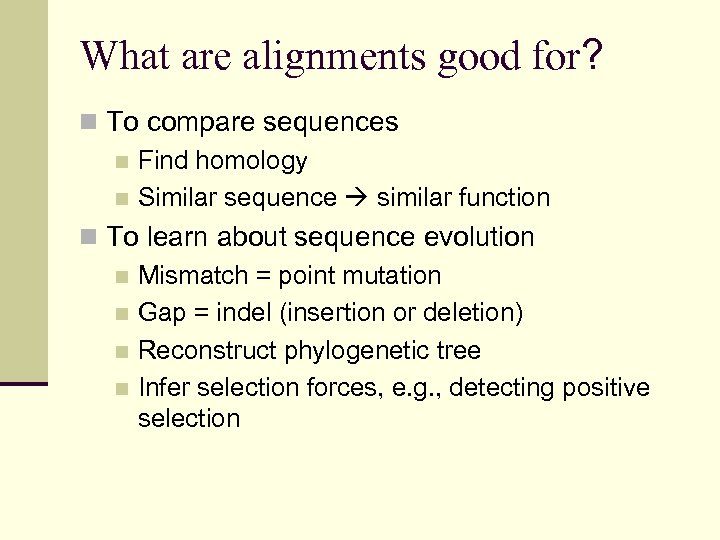 What are alignments good for?

To compare sequences

Find homology

Similar sequence → similar function

To learn about sequence evolution

Mismatch = point mutation

Gap = indel (insertion or deletion)

Reconstruct phylogenetic tree

Infer selection forces, e.g., detecting positive selection